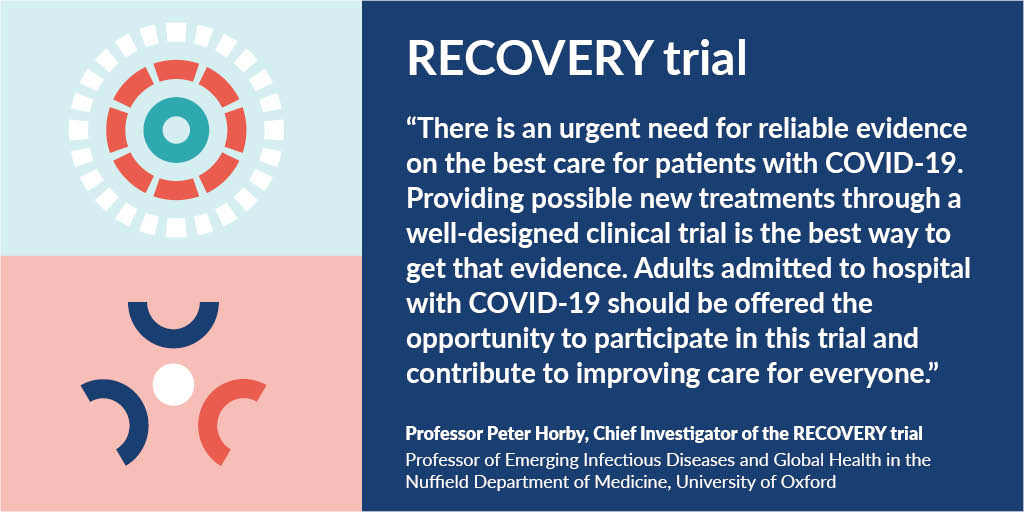 RECOVERY trial

“There is an urgent need for reliable evidence on the best care for patients with COVID-19. Providing possible new treatments through a well-designed clinical trial is the best way to get that evidence. Adults admitted to hospital with COVID-19 should be offered the opportunity to participate in this trial and contribute to improving care for everyone.”

Professor Peter Horby, Chief Investigator of the RECOVERY trial
Professor of Emerging Infectious Diseases and Global Health in the Nuffield Department of Medicine, University of Oxford